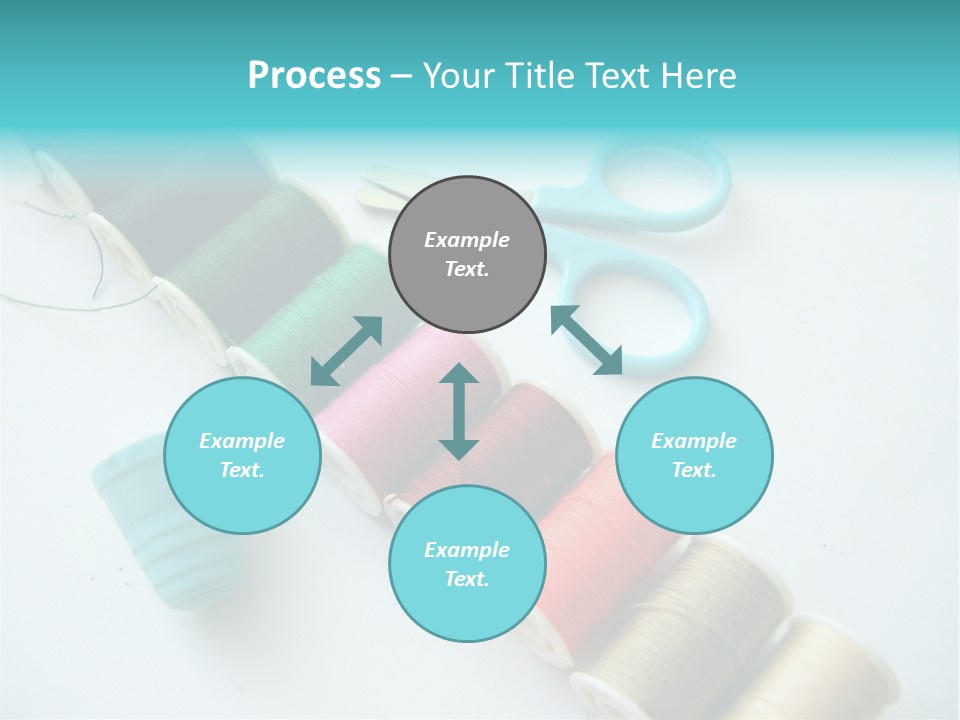 Process – Your Title Text Here

Example Text.

Example Text.

Example Text.

Example Text.